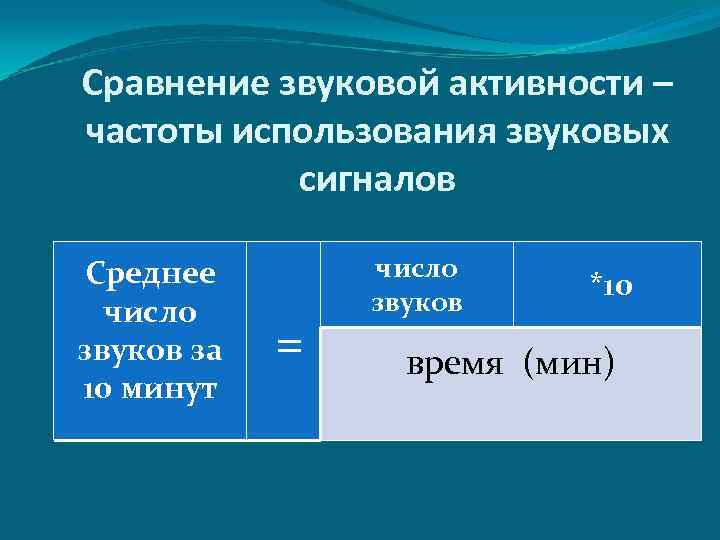 Сравнение звуковой активности – частоты использования звуковых сигналов

| Среднее число звуков за 10 минут | = | число звуков | *10 |
|---|---|---|---|
| | | время (мин) | |